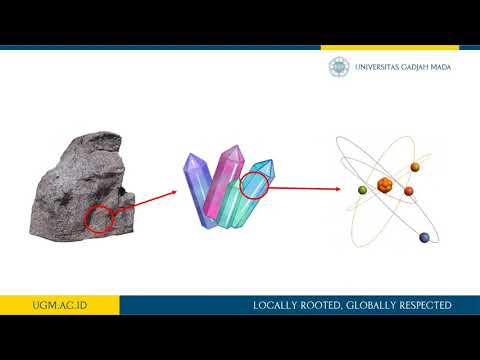 UNIVERSITAS GADJAH MADA

UGM.AC.ID

LOCALLY ROOTED, GLOBALLY RESPECTED